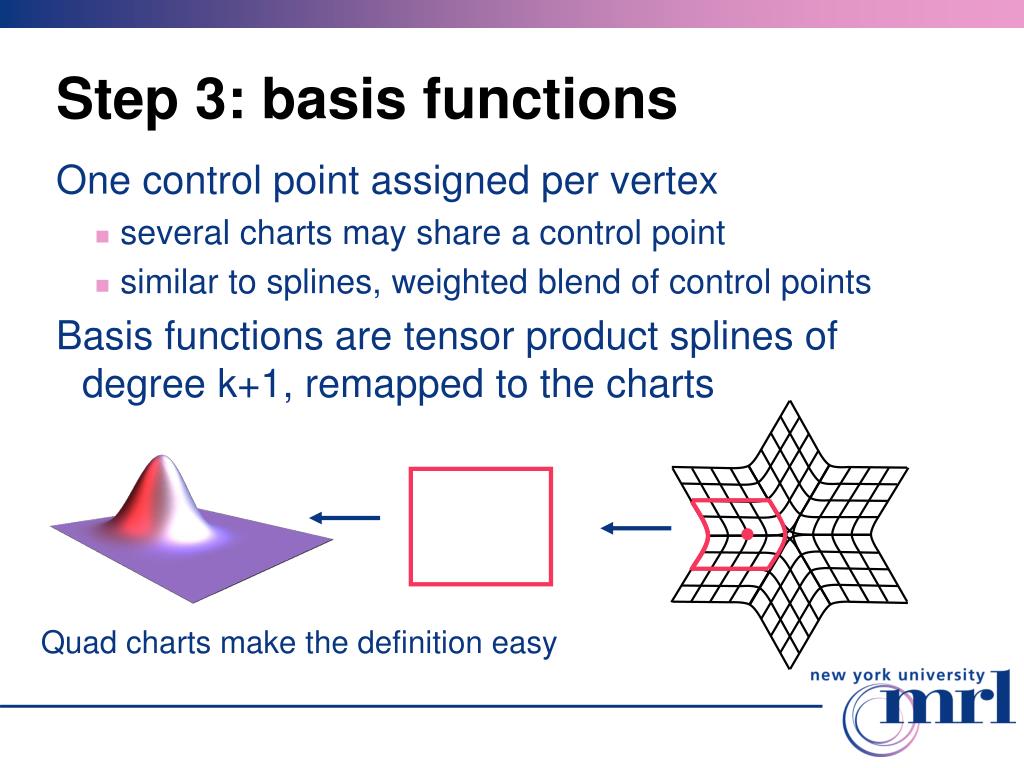 Step 3: basis functions

One control point assigned per vertex

several charts may share a control point

similar to splines, weighted blend of control points

Basis functions are tensor product splines of degree k+1, remapped to the charts

Quad charts make the definition easy

new york university
mrl